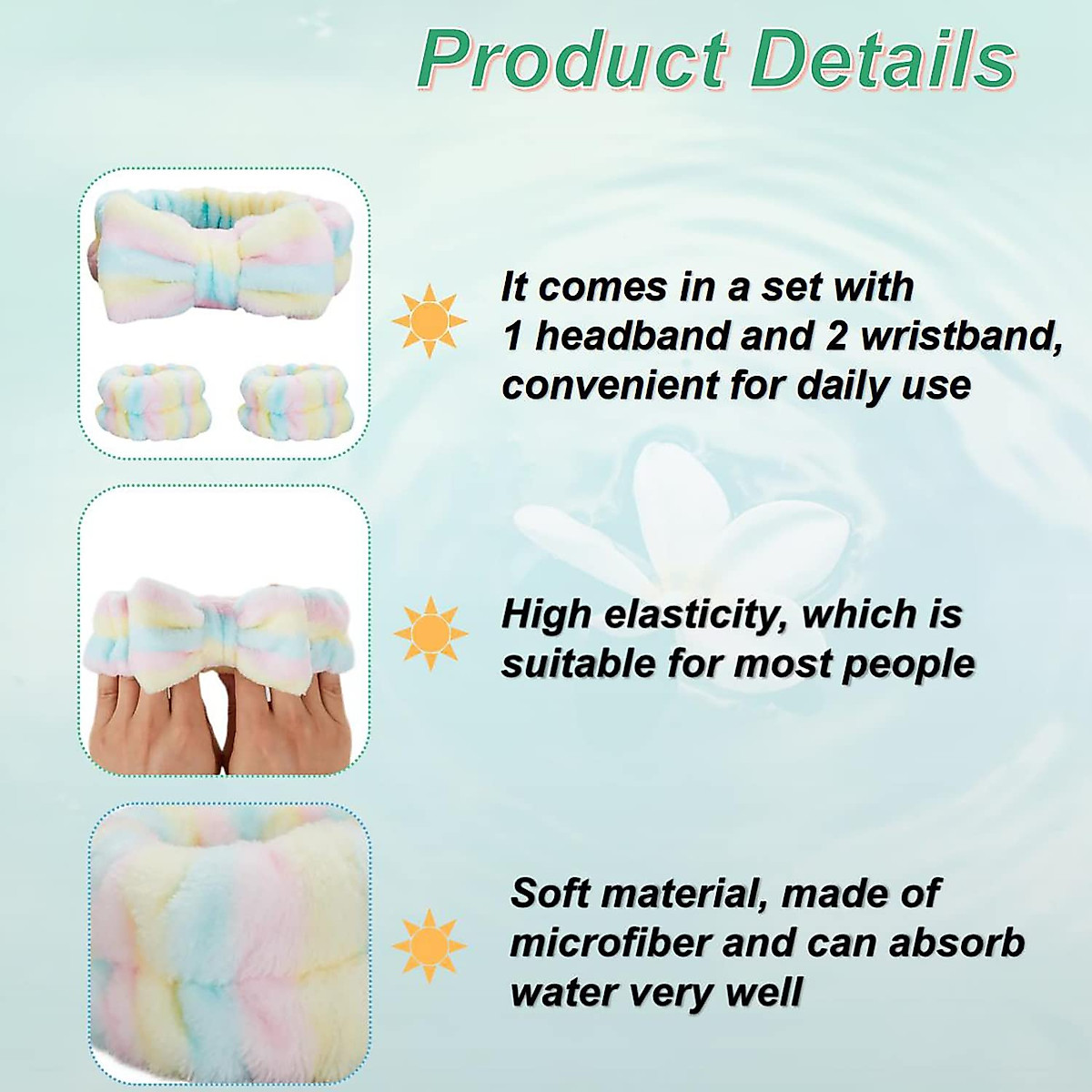 Product Details

It comes in a set with 1 headband and 2 wristband, convenient for daily use

High elasticity, which is suitable for most people

Soft material, made of microfiber and can absorb water very well